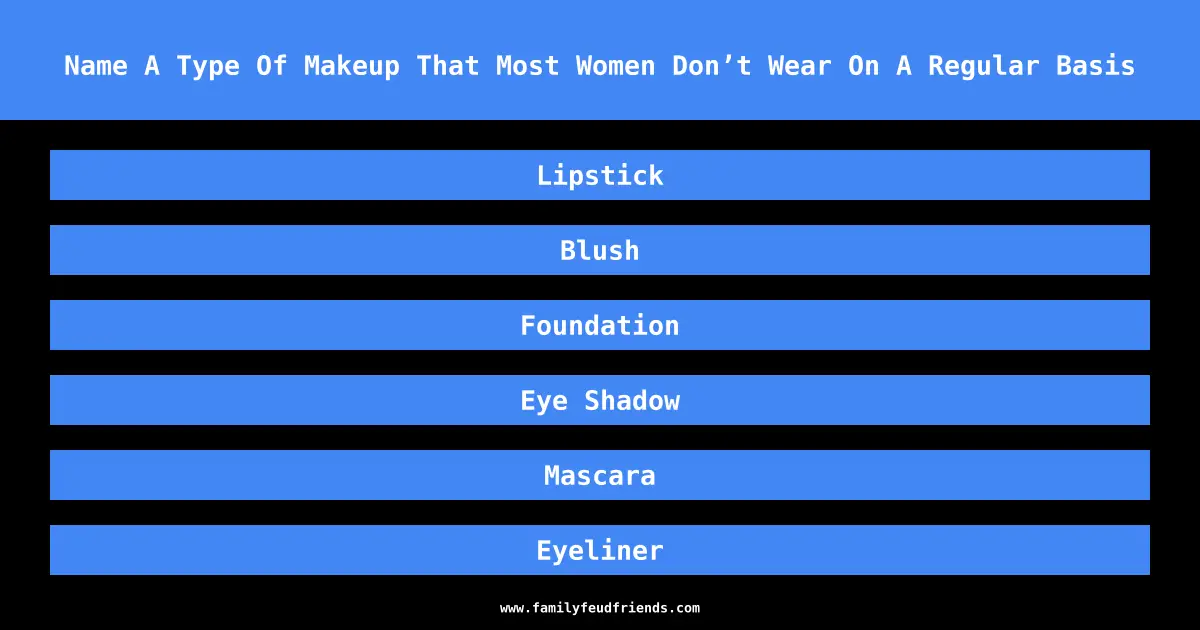 Name A Type Of Makeup That Most Women Don’t Wear On A Regular Basis

Lipstick

Blush

Foundation

Eye Shadow

Mascara

Eyeliner

www.familyfeudfriends.com